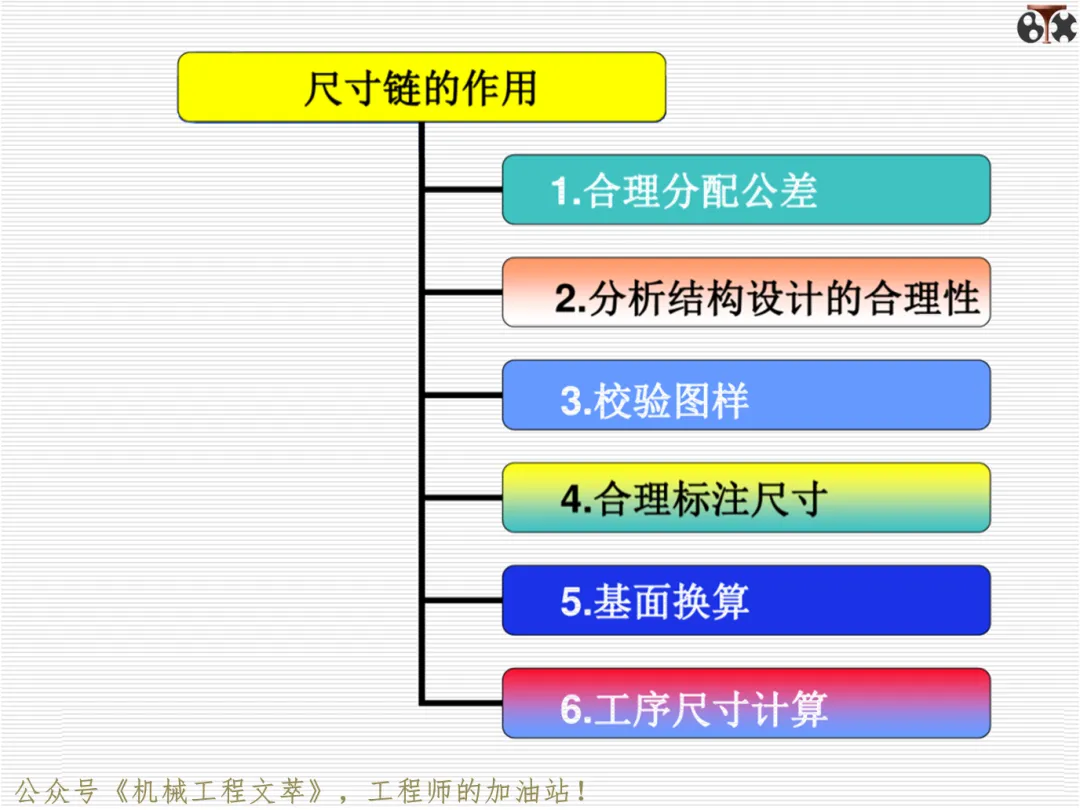 尺寸链的作用

1.合理分配公差

2.分析结构设计的合理性

3.校验图样

4.合理标注尺寸

5.基面换算

6.工序尺寸计算

公众号《机械工程文萃》，工程师的加油站！